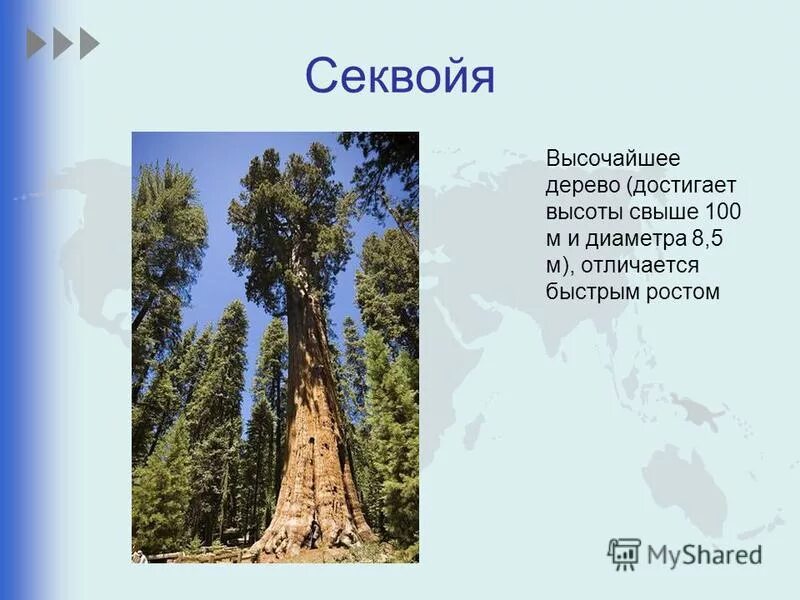 Секвойя

Высочайшее дерево (достигает высоты свыше 100 м и диаметра 8,5 м), отличается быстрым ростом

MyShared